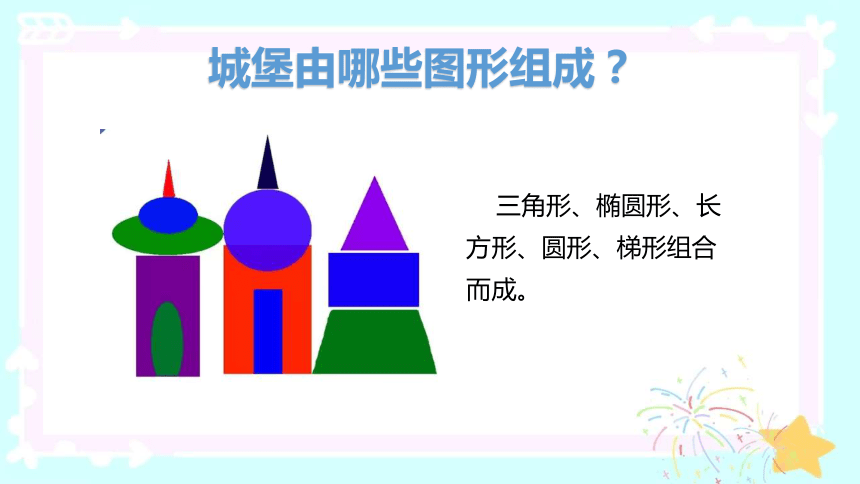 城堡由哪些图形组成？

三角形、椭圆形、长方形、圆形、梯形组合而成。